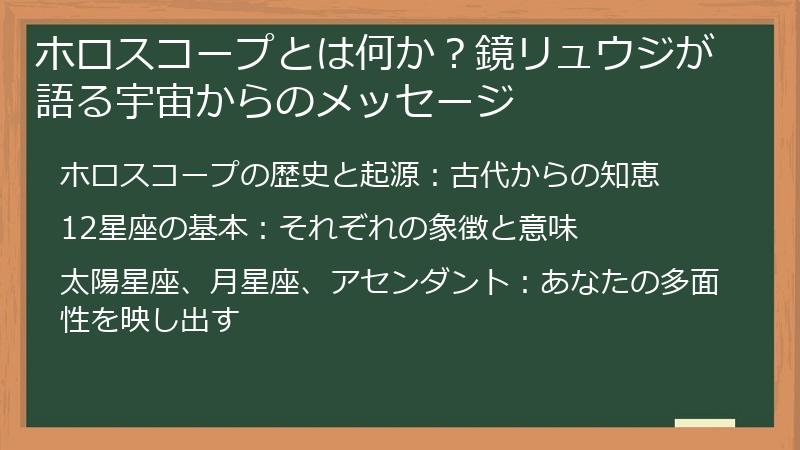 ホロスコープとは何か？鏡リュウジが語る宇宙からのメッセージ

ホロスコープの歴史と起源：古代からの知恵

12星座の基本：それぞれの象徴と意味

太陽星座、月星座、アセンダント：あなたの多面性を映し出す